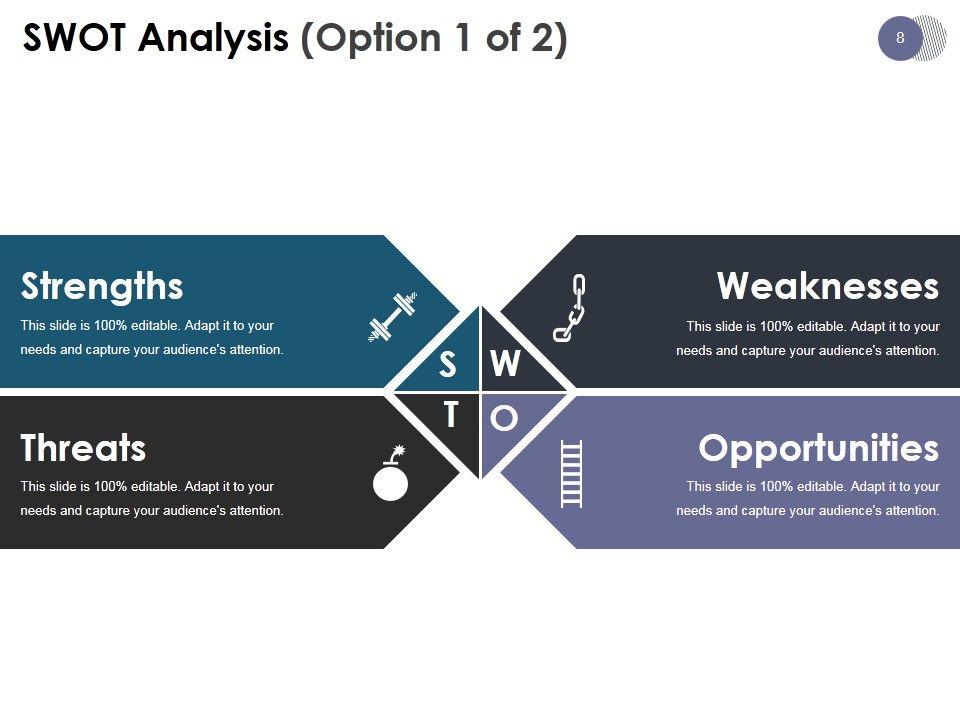 SWOT Analysis (Option 1 of 2)

8

Strengths
This slide is 100% editable. Adapt it to your needs and capture your audience's attention.

Weaknesses
This slide is 100% editable. Adapt it to your needs and capture your audience's attention.

S W
T O

Threats
This slide is 100% editable. Adapt it to your needs and capture your audience's attention.

Opportunities
This slide is 100% editable. Adapt it to your needs and capture your audience's attention.